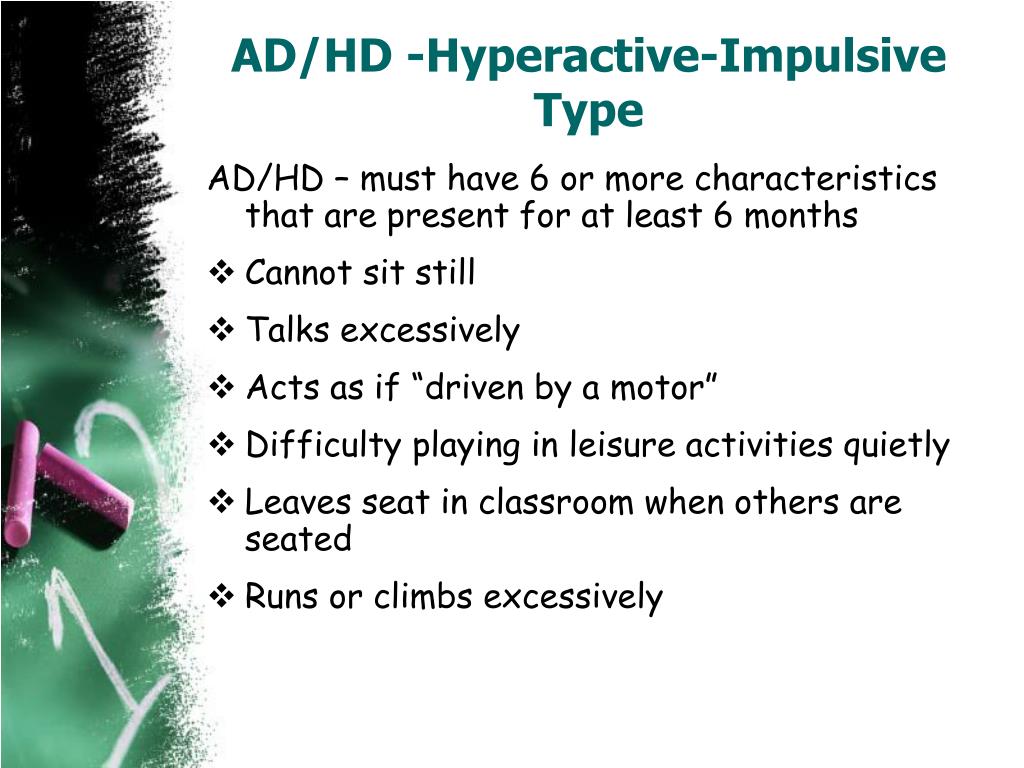 AD/HD -Hyperactive-Impulsive Type

AD/HD – must have 6 or more characteristics that are present for at least 6 months

❖ Cannot sit still
❖ Talks excessively
❖ Acts as if “driven by a motor”
❖ Difficulty playing in leisure activities quietly
❖ Leaves seat in classroom when others are seated
❖ Runs or climbs excessively